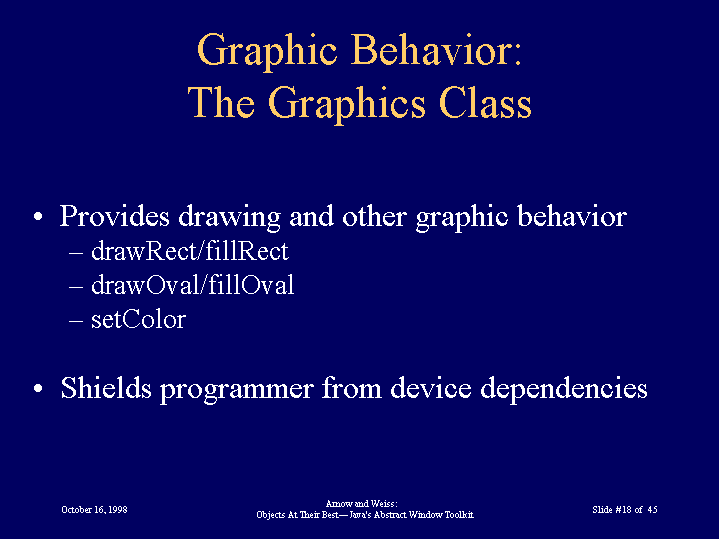 Graphic Behavior:
The Graphics Class

• Provides drawing and other graphic behavior
– drawRect/fillRect
– drawOval/fillOval
– setColor

• Shields programmer from device dependencies

October 16, 1998

Arnow and Weiss:
Objects At Their Best—Java's Abstract Window Toolkit

Slide #18 of 45